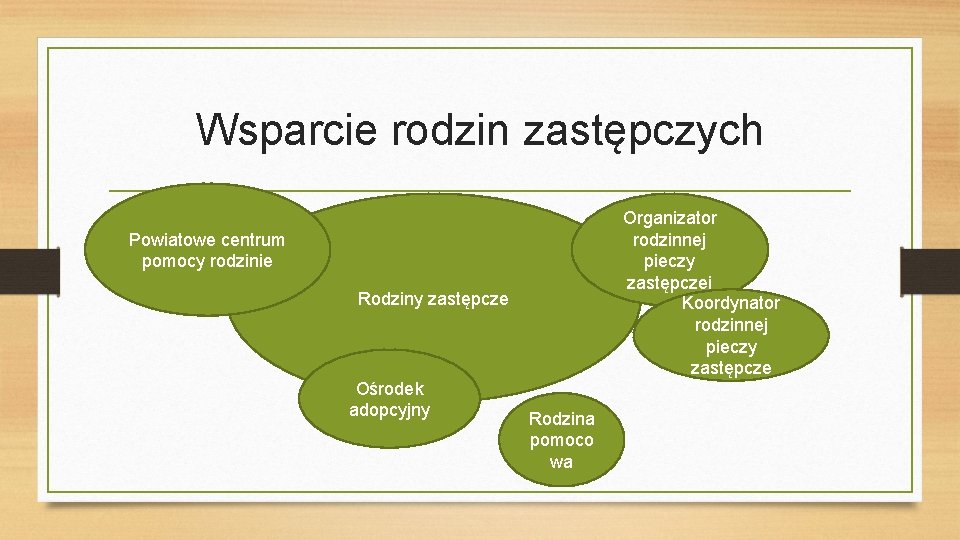 Wsparcie rodzin zastępczych

Powiatowe centrum pomocy rodzinie

Rodziny zastępcze

Organizator rodzinnej pieczy zastępczej

Koordynator rodzinnej pieczy zastępcze

Ośrodek adopcyjny

Rodzina pomoco wa